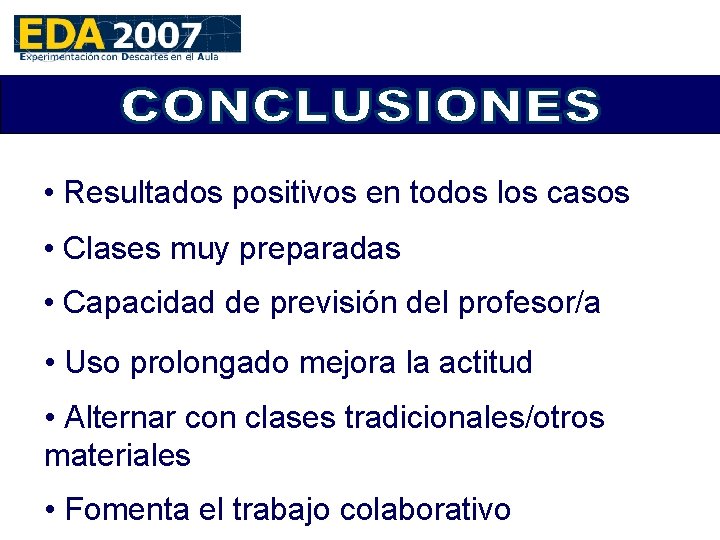 EDA 2007
Experimentación con Descartes en el Aula

CONCLUSIONES

• Resultados positivos en todos los casos

• Clases muy preparadas

• Capacidad de previsión del profesor/a

• Uso prolongado mejora la actitud

• Alternar con clases tradicionales/otros materiales

• Fomenta el trabajo colaborativo